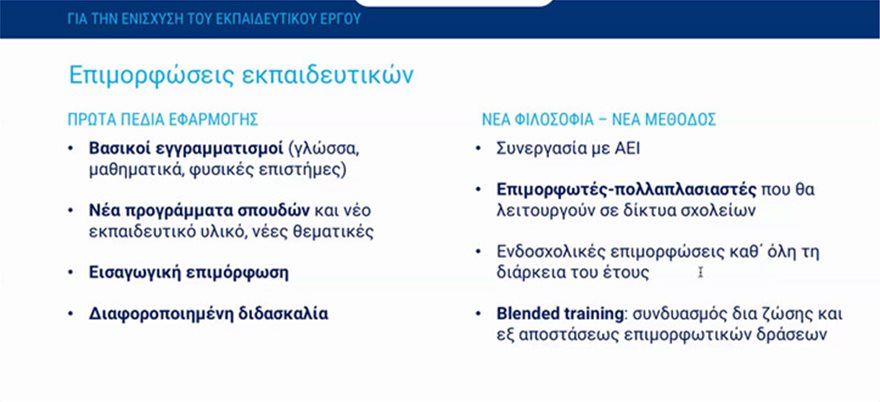 ΓΙΑ ΤΗΝ ΕΝΙΣΧΥΣΗ ΤΟΥ ΕΚΠΑΙΔΕΥΤΙΚΟΥ ΕΡΓΟΥ

Επιμορφώσεις εκπαιδευτικών

ΠΡΩΤΑ ΠΕΔΙΑ ΕΦΑΡΜΟΓΗΣ

• Βασικοί εγγραμματισμοί (γλώσσα, μαθηματικά, φυσικές επιστήμες)

• Νέα προγράμματα σπουδών και νέο εκπαιδευτικό υλικό, νέες θεματικές

• Εισαγωγική επιμόρφωση

• Διαφοροποιημένη διδασκαλία

ΝΕΑ ΦΙΛΟΣΟΦΙΑ – ΝΕΑ ΜΕΘΟΔΟΣ

• Συνεργασία με ΑΕΙ

• Επιμορφωτές-πολλαπλασιαστές που θα λειτουργούν σε δίκτυα σχολείων

• Ενδοσχολικές επιμορφώσεις καθ΄ όλη τη διάρκεια του έτους

• Blended training: συνδυασμός δια ζώσης και εξ αποστάσεως επιμορφωτικών δράσεων